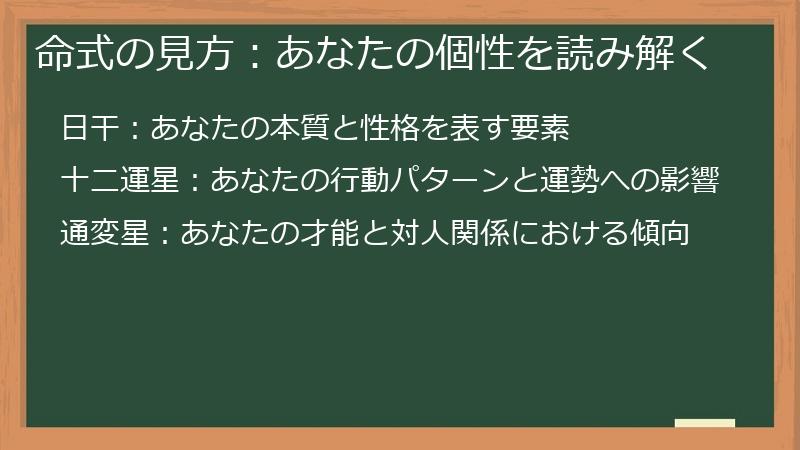 命式の見方：あなたの個性を読み解く

日干：あなたの本質と性格を表す要素

十二運星：あなたの行動パターンと運勢への影響

通変星：あなたの才能と対人関係における傾向